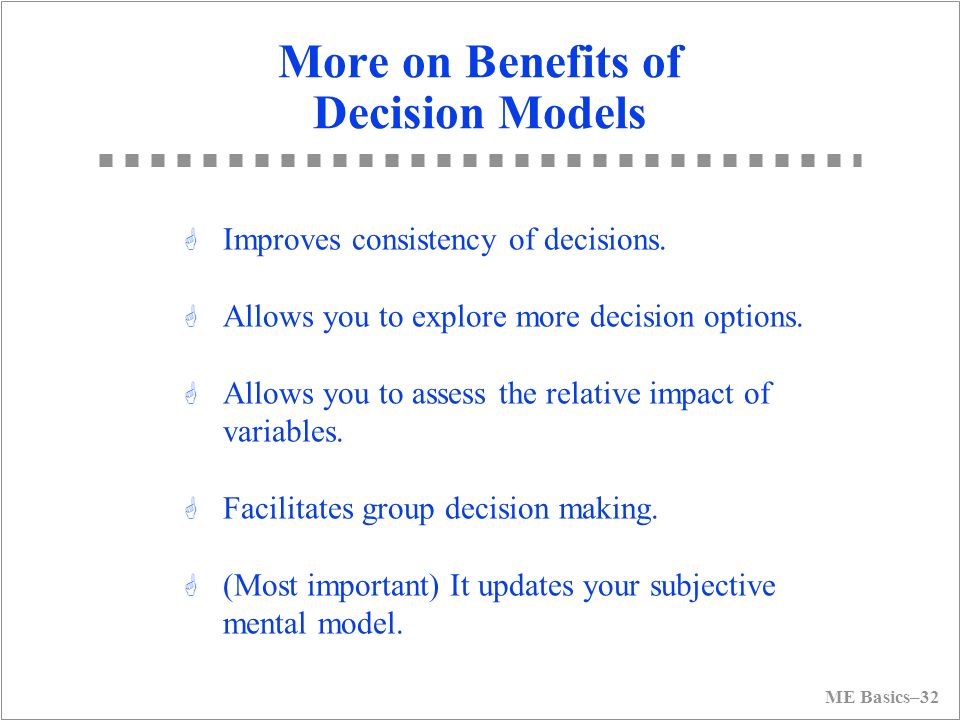 More on Benefits of Decision Models

Improves consistency of decisions.

Allows you to explore more decision options.

Allows you to assess the relative impact of variables.

Facilitates group decision making.

(Most important) It updates your subjective mental model.

ME Basics–32